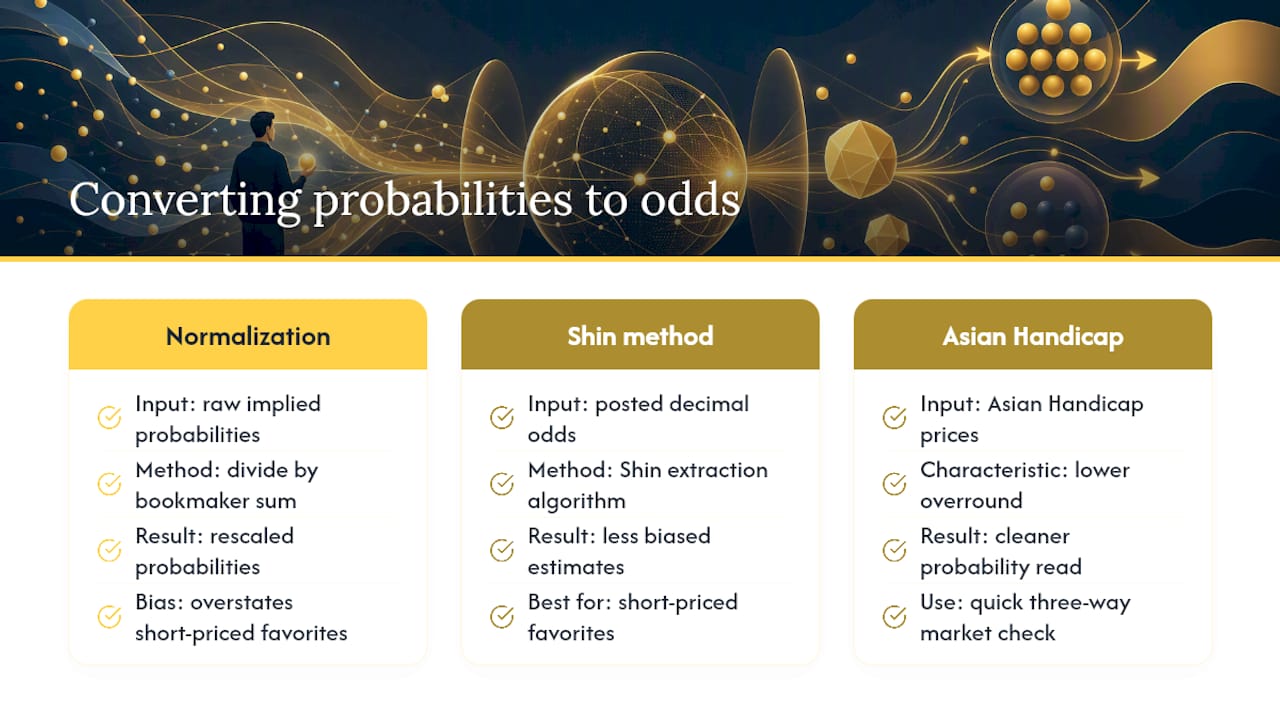 Converting probabilities to odds

Normalization

Input: raw implied probabilities

Method: divide by bookmaker sum

Result: rescaled probabilities

Bias: overstates short-priced favorites

Shin method

Input: posted decimal odds

Method: Shin extraction algorithm

Result: less biased estimates

Best for: short-priced favorites

Asian Handicap

Input: Asian Handicap prices

Characteristic: lower overround

Result: cleaner probability read

Use: quick three-way market check